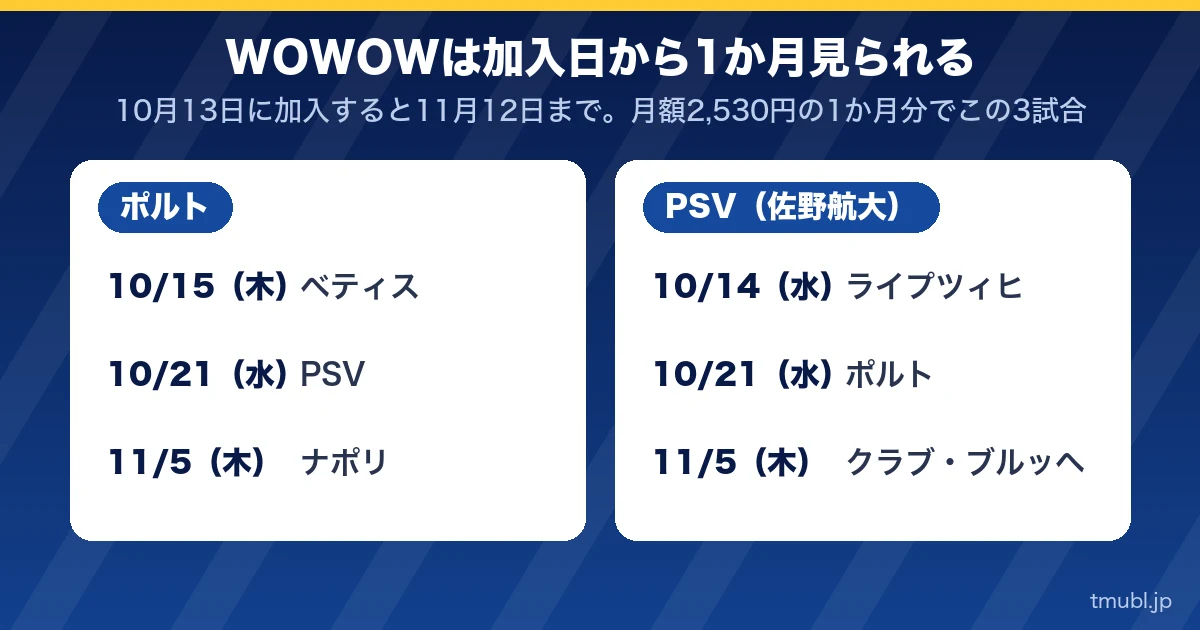 WOWOWは加入日から1か月見られる

10月13日に加入すると11月12日まで。月額2,530円の1か月分でこの3試合

ポルト

10/15（木）ベティス

10/21（水）PSV

11/5（木） ナポリ

PSV（佐野航大）

10/14（水）ライプツィヒ

10/21（水）ポルト

11/5（木） クラブ・ブルッヘ

tmubl.jp